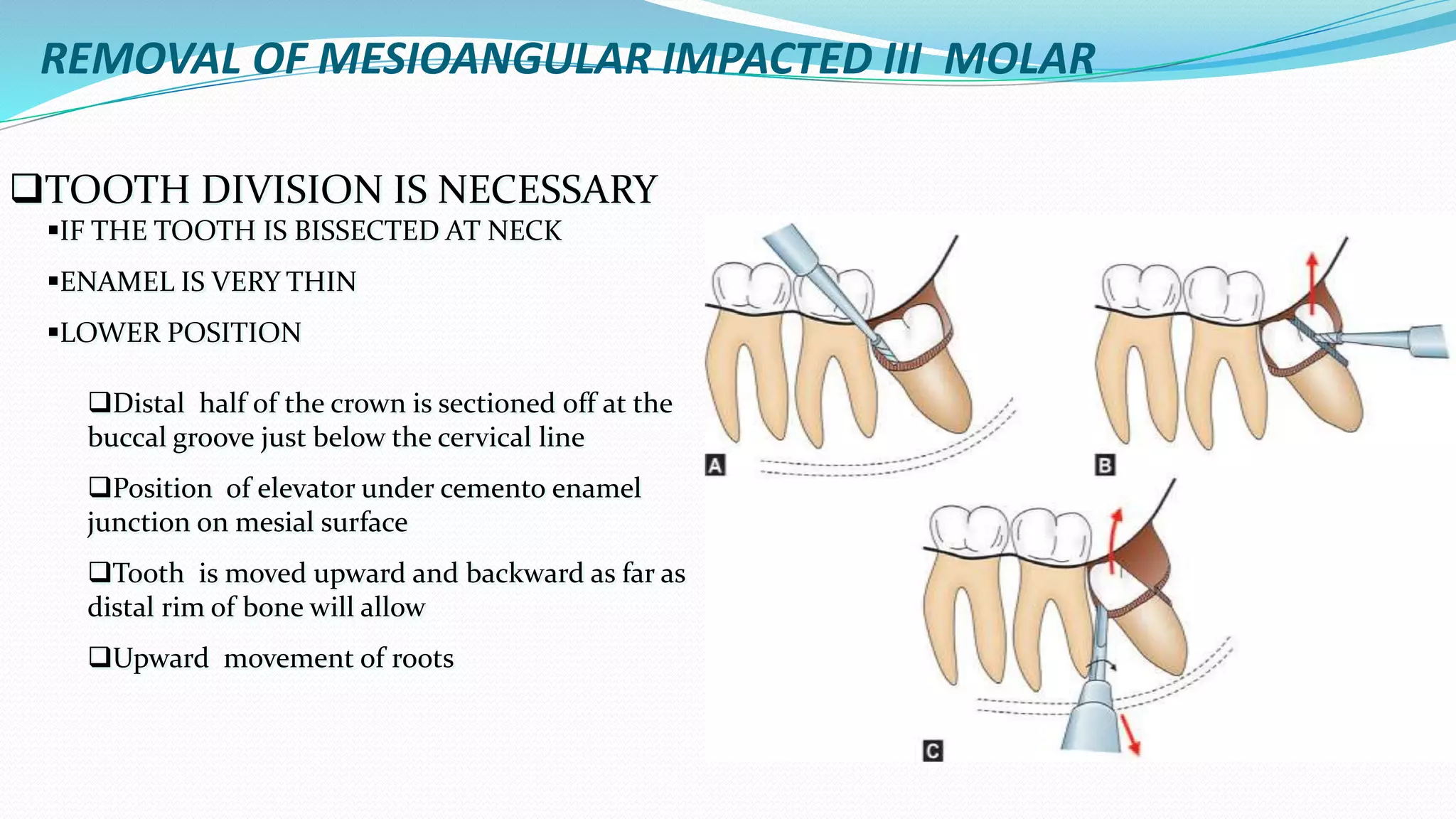 REMOVAL OF MESIOANGULAR IMPACTED III MOLAR

❑TOOTH DIVISION IS NECESSARY

▪IF THE TOOTH IS BISSECTED AT NECK

▪ENAMEL IS VERY THIN

▪LOWER POSITION

❑Distal half of the crown is sectioned off at the buccal groove just below the cervical line

❑Position of elevator under cemento enamel junction on mesial surface

❑Tooth is moved upward and backward as far as distal rim of bone will allow

❑Upward movement of roots

A

B

C